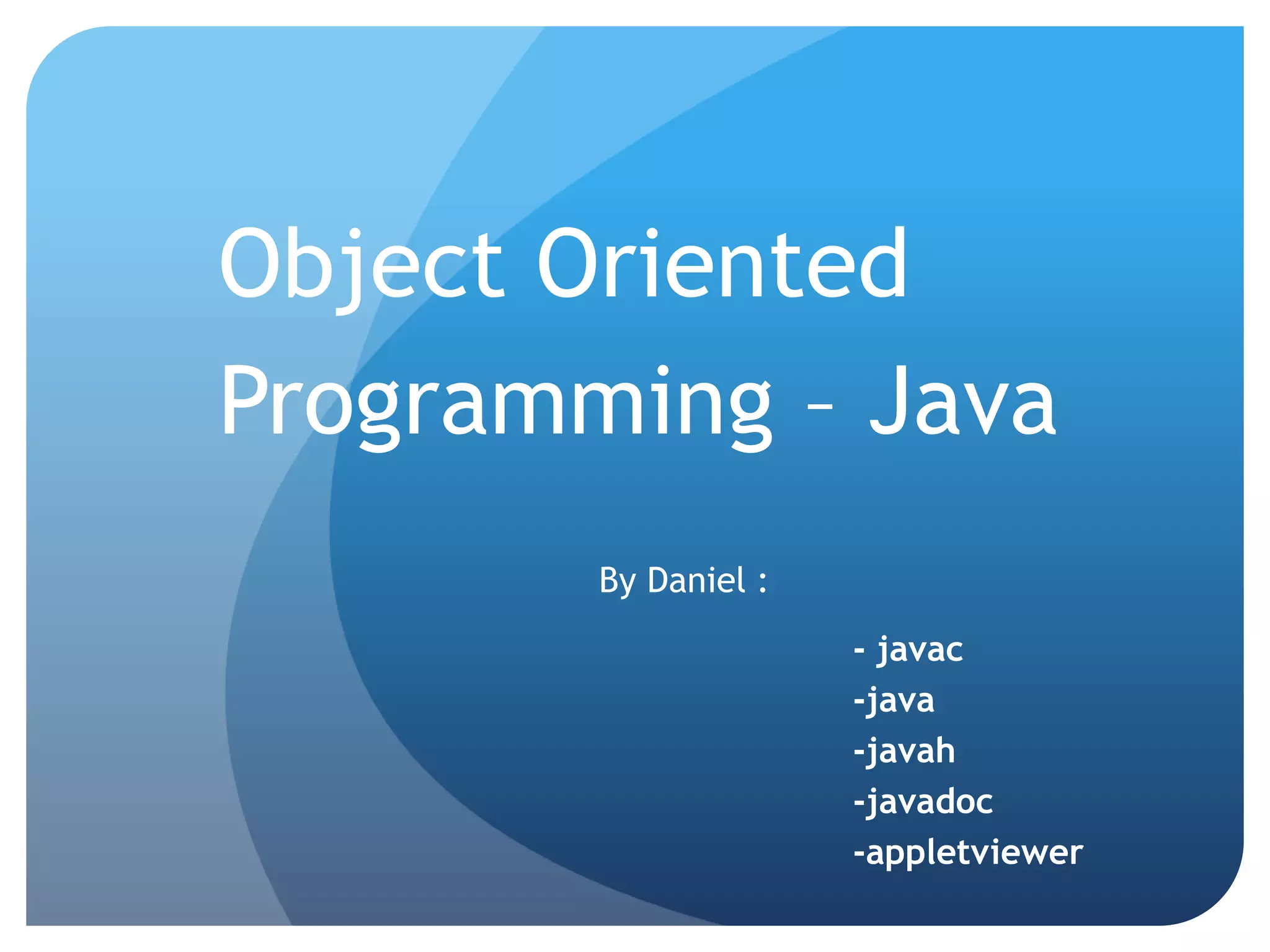 Object Oriented Programming – Java

By Daniel :

- javac
-java
-javah
-javadoc
-appletviewer